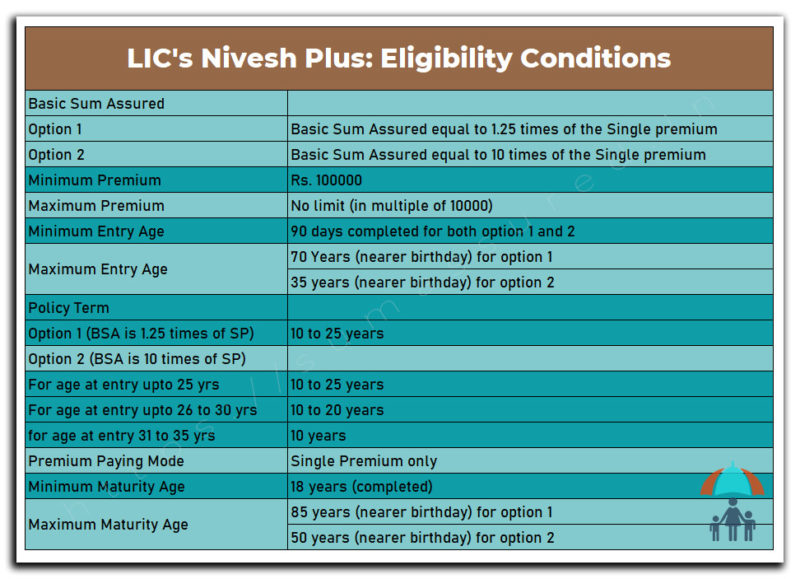 LIC's Nivesh Plus: Eligibility Conditions

| Basic Sum Assured | |
|---|---|
| Option 1 | Basic Sum Assured equal to 1.25 times of the Single premium |
| Option 2 | Basic Sum Assured equal to 10 times of the Single premium |
| Minimum Premium | Rs. 100000 |
| Maximum Premium | No limit (in multiple of 10000) |
| Minimum Entry Age | 90 days completed for both option 1 and 2 |
| Maximum Entry Age | 70 Years (nearer birthday) for option 1 |
| | 35 years (nearer birthday) for option 2 |
| Policy Term | |
| Option 1 (BSA is 1.25 times of SP) | 10 to 25 years |
| Option 2 (BSA is 10 times of SP) | |
| For age at entry upto 25 yrs | 10 to 25 years |
| For age at entry upto 26 to 30 yrs | 10 to 20 years |
| for age at entry 31 to 35 yrs | 10 years |
| Premium Paying Mode | Single Premium only |
| Minimum Maturity Age | 18 years (completed) |
| Maximum Maturity Age | 85 years (nearer birthday) for option 1 |
| | 50 years (nearer birthday) for option 2 |